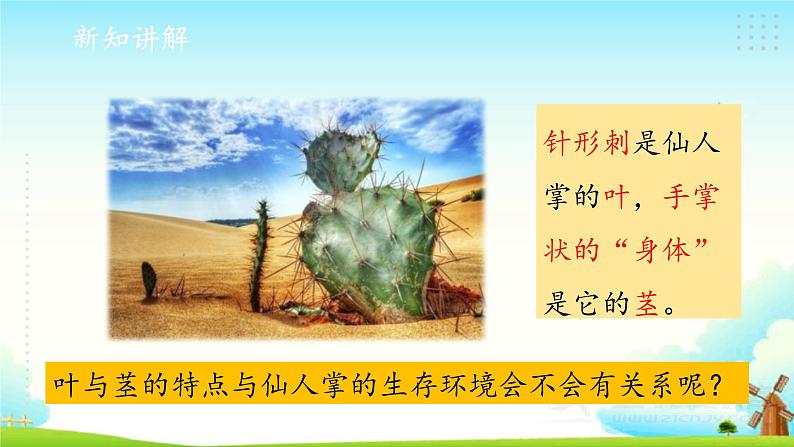 新知讲解

针形刺是仙人掌的叶，手掌状的“身体”是它的茎。

叶与茎的特点与仙人掌的生存环境会不会有关系呢？